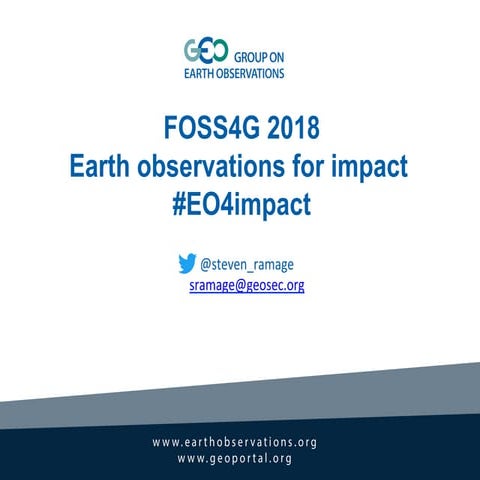 GEO GROUP ON EARTH OBSERVATIONS

FOSS4G 2018
Earth observations for impact
#EO4impact

@steven_ramage
sramage@geosec.org

www.earthobservations.org
www.geoportal.org